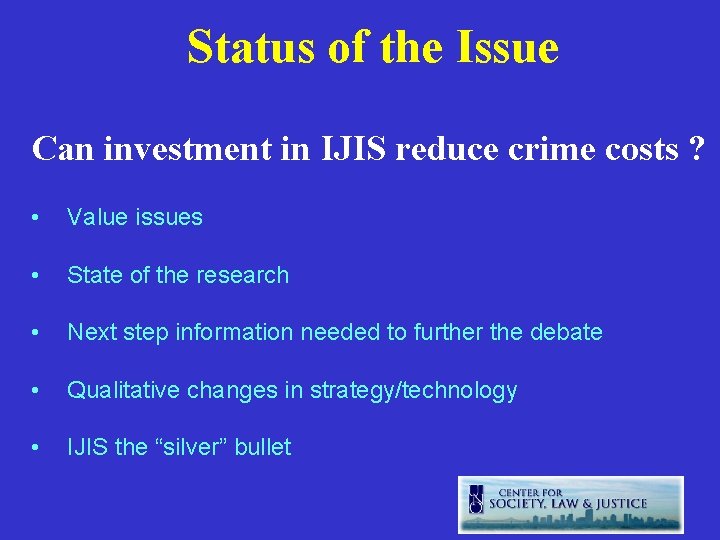 Status of the Issue

Can investment in IJIS reduce crime costs ?

• Value issues

• State of the research

• Next step information needed to further the debate

• Qualitative changes in strategy/technology

• IJIS the “silver” bullet

UNO CENTER FOR SOCIETY, LAW & JUSTICE